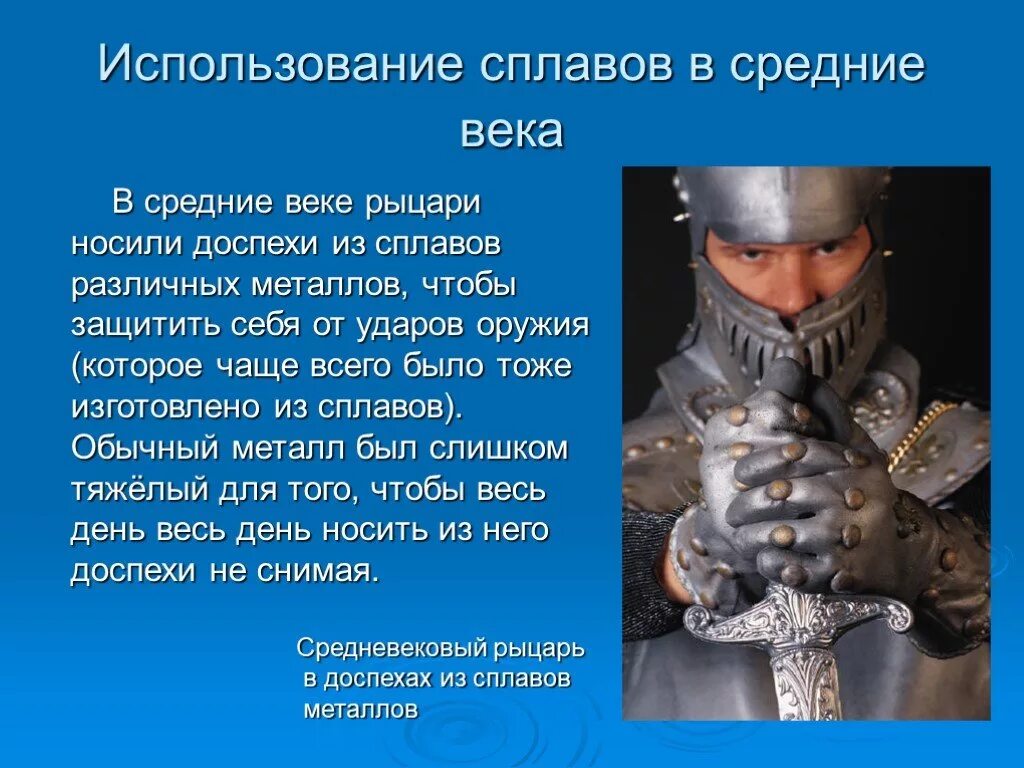 Использование сплавов в средние века

В средние веке рыцари носили доспехи из сплавов различных металлов, чтобы защитить себя от ударов оружия (которое чаще всего было тоже изготовлено из сплавов). Обычный металл был слишком тяжёлый для того, чтобы весь день весь день носить из него доспехи не снимая.

Средневековый рыцарь в доспехах из сплавов металлов